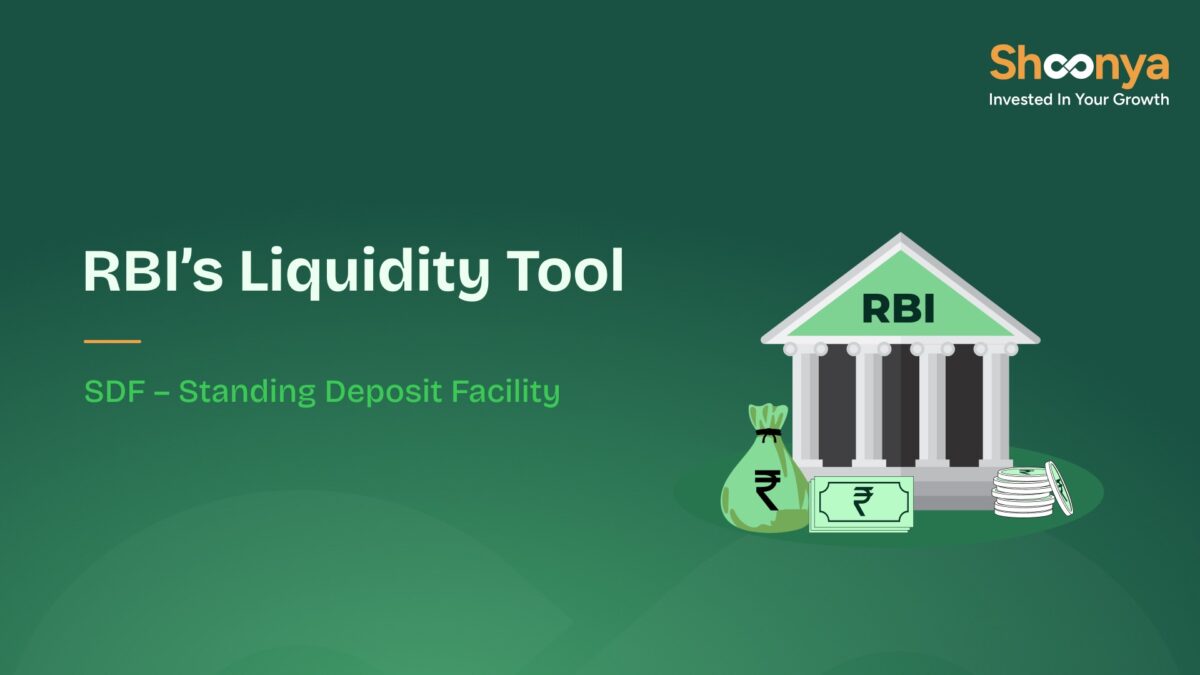 Shoonya
Invested In Your Growth

RBI's Liquidity Tool

SDF – Standing Deposit Facility

RBI

₹

₹